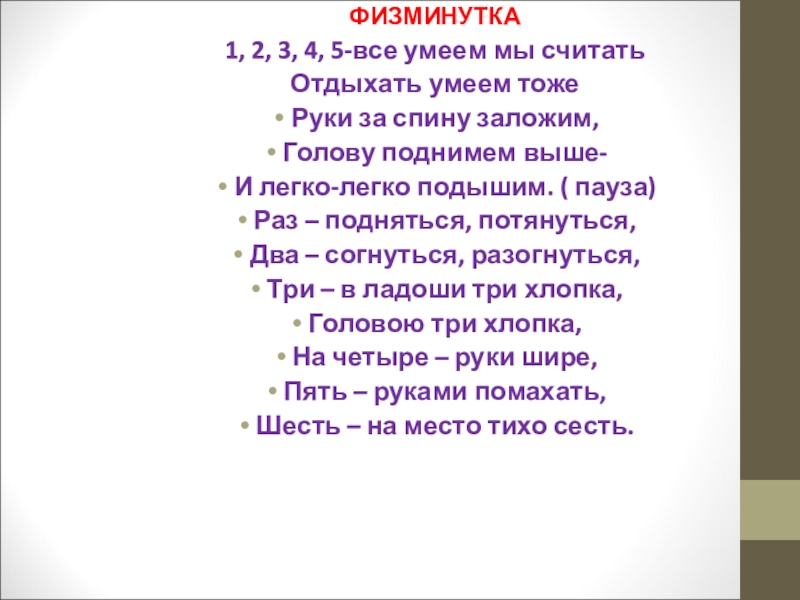 ФИЗМИНУТКА

1, 2, 3, 4, 5-все умеем мы считать
Отдыхать умеем тоже
• Руки за спину заложим,
• Голову поднимем выше-
• И легко-легко подышим. ( пауза)
• Раз – подняться, потянуться,
• Два – согнуться, разогнуться,
• Три – в ладоши три хлопка,
• Головою три хлопка,
• На четыре – руки шире,
• Пять – руками помахать,
• Шесть – на место тихо сесть.